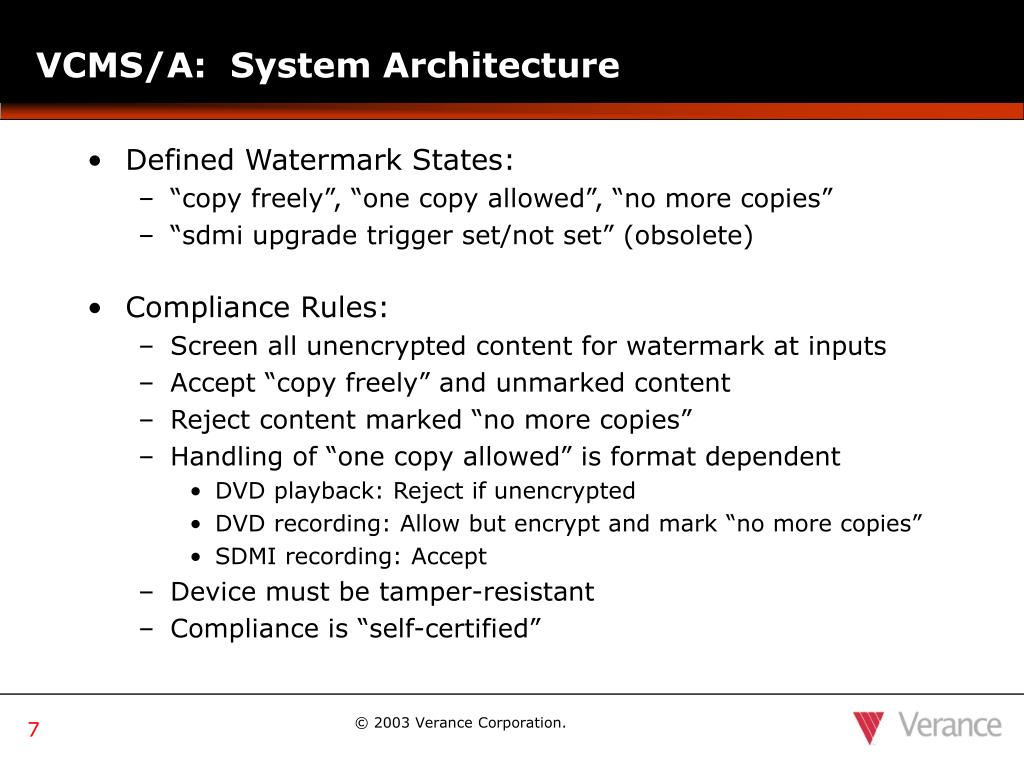 VCMS/A: System Architecture

• Defined Watermark States:
– “copy freely”, “one copy allowed”, “no more copies”
– “sdmi upgrade trigger set/not set” (obsolete)

• Compliance Rules:
– Screen all unencrypted content for watermark at inputs
– Accept “copy freely” and unmarked content
– Reject content marked “no more copies”
– Handling of “one copy allowed” is format dependent
• DVD playback: Reject if unencrypted
• DVD recording: Allow but encrypt and mark “no more copies”
• SDMI recording: Accept
– Device must be tamper-resistant
– Compliance is “self-certified”

7

© 2003 Verance Corporation.

Verance